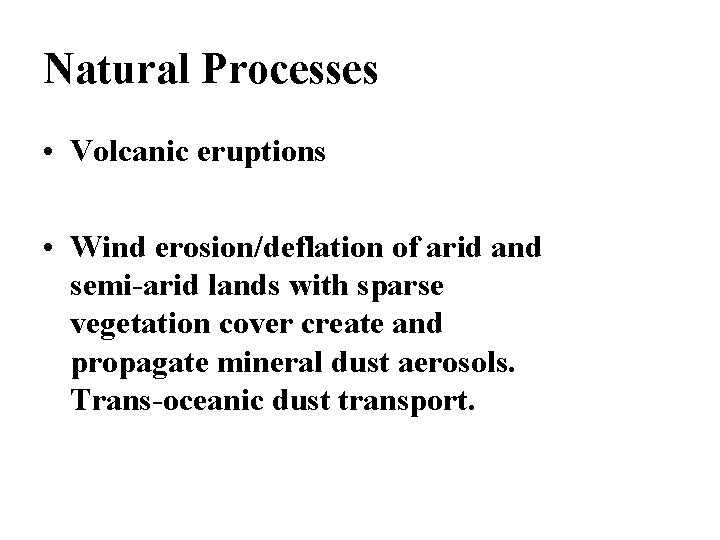 Natural Processes

• Volcanic eruptions

• Wind erosion/deflation of arid and semi-arid lands with sparse vegetation cover create and propagate mineral dust aerosols. Trans-oceanic dust transport.